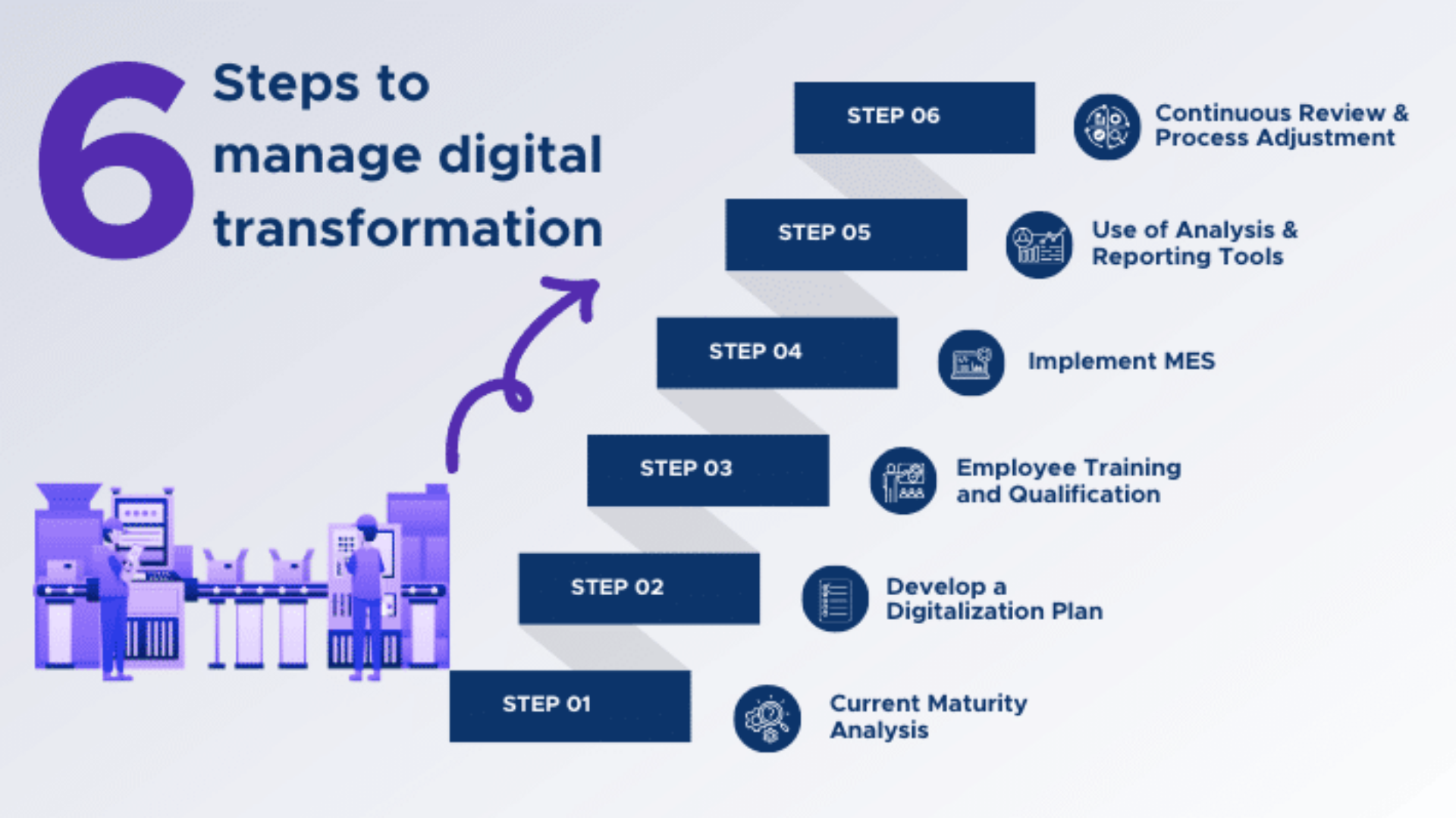 6 Steps to manage digital transformation

STEP 06
Continuous Review & Process Adjustment

STEP 05
Use of Analysis & Reporting Tools

STEP 04
Implement MES

STEP 03
Employee Training and Qualification

STEP 02
Develop a Digitalization Plan

STEP 01
Current Maturity Analysis